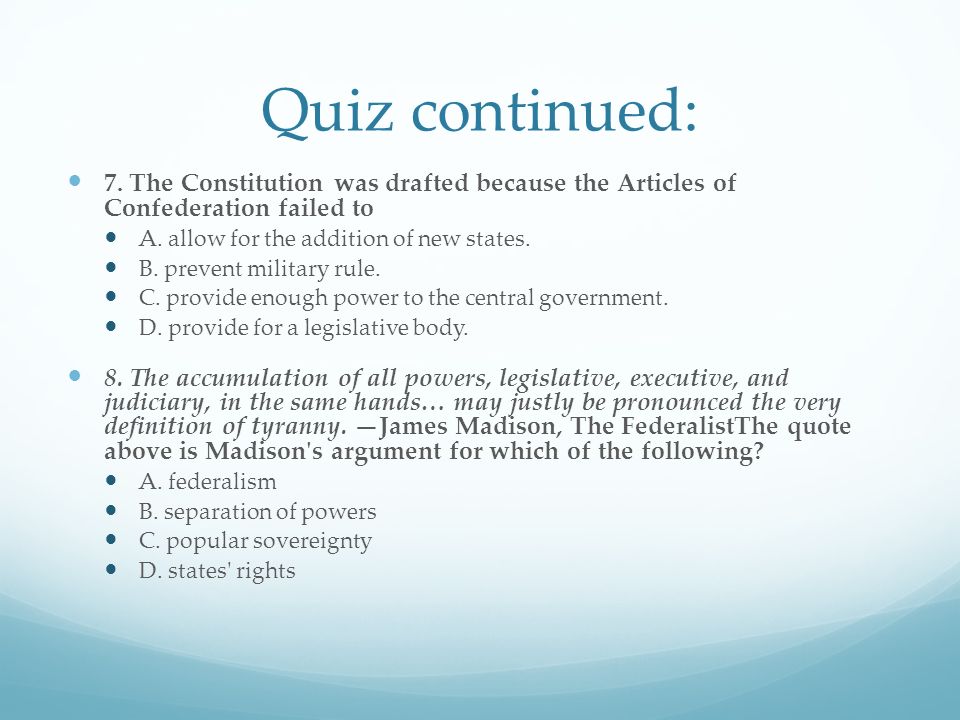 Quiz continued:

7. The Constitution was drafted because the Articles of Confederation failed to

A. allow for the addition of new states.

B. prevent military rule.

C. provide enough power to the central government.

D. provide for a legislative body.

8. The accumulation of all powers, legislative, executive, and judiciary, in the same hands… may justly be pronounced the very definition of tyranny. —James Madison, The FederalistThe quote above is Madison's argument for which of the following?

A. federalism

B. separation of powers

C. popular sovereignty

D. states' rights